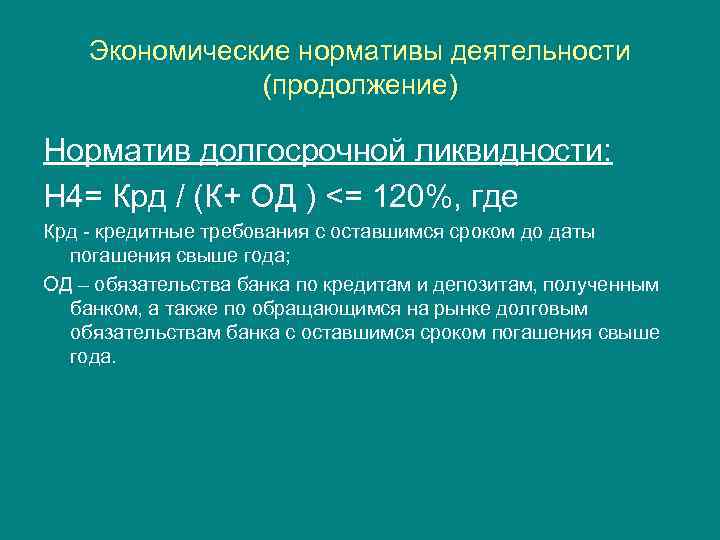 Экономические нормативы деятельности (продолжение)

Норматив долгосрочной ликвидности:

Н4= Крд / (К+ ОД ) <= 120%, где

Крд - кредитные требования с оставшимся сроком до даты погашения свыше года;

ОД – обязательства банка по кредитам и депозитам, полученным банком, а также по обращающимся на рынке долговым обязательствам банка с оставшимся сроком погашения свыше года.